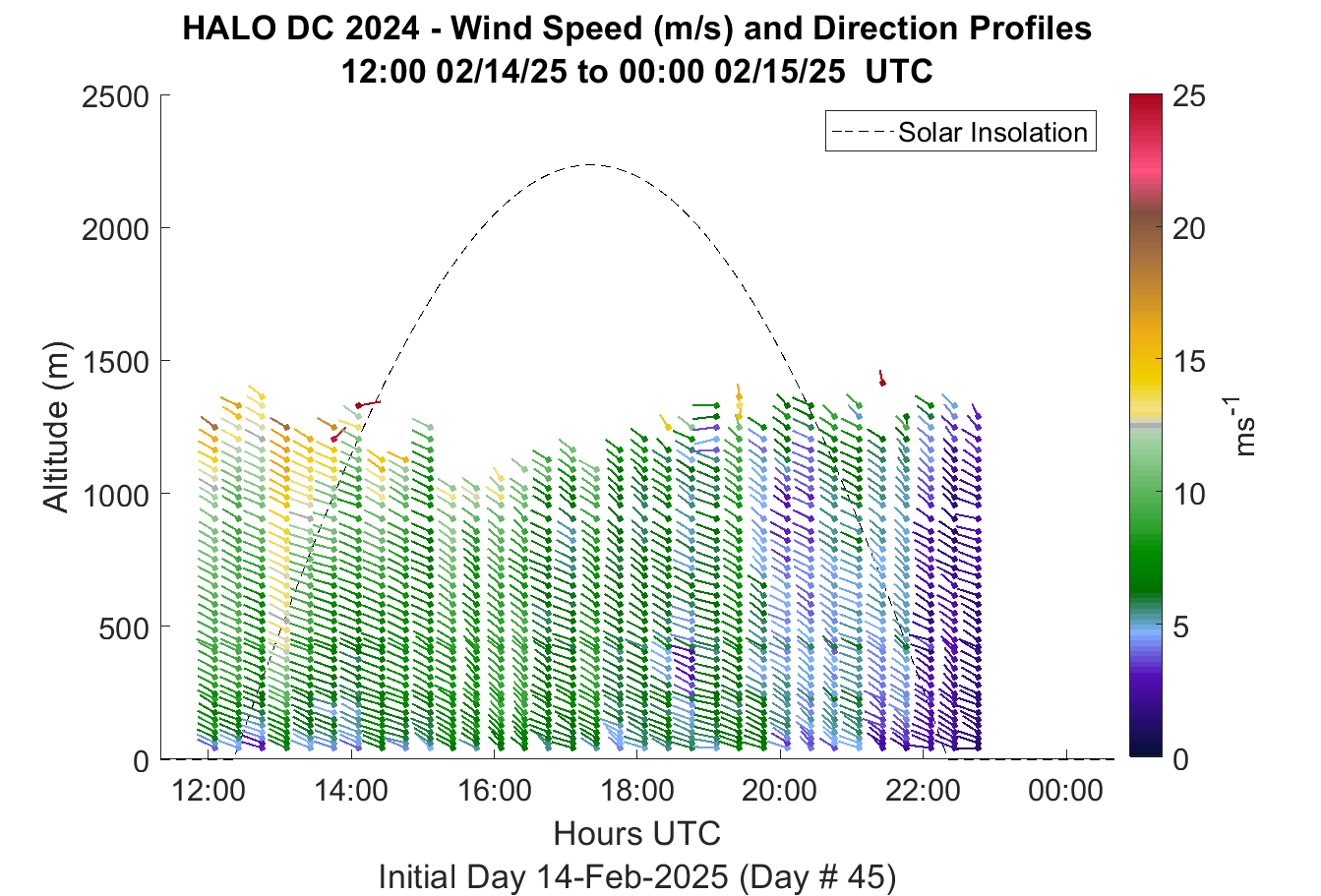 HALO DC 2024 - Wind Speed (m/s) and Direction Profiles
12:00 02/14/25 to 00:00 02/15/25 UTC

Solar Insolation

Altitude (m)

2500
2000
1500
1000
500
0

12:00
14:00
16:00
18:00
20:00
22:00
00:00

Hours UTC

Initial Day 14-Feb-2025 (Day # 45)

25
20
15
10
5
0

$ms^{-1}$